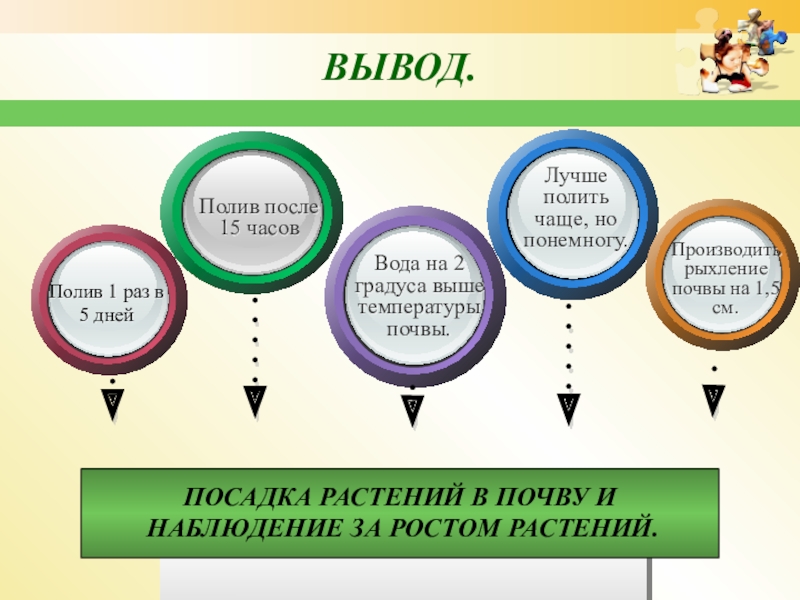 ВЫВОД.

Полив 1 раз в 5 дней

Полив после 15 часов

Вода на 2 градуса выше температуры почвы.

Лучше полить чаще, но понемногу.

Производить рыхление почвы на 1,5 см.

ПОСАДКА РАСТЕНИЙ В ПОЧВУ И НАБЛЮДЕНИЕ ЗА РОСТОМ РАСТЕНИЙ.